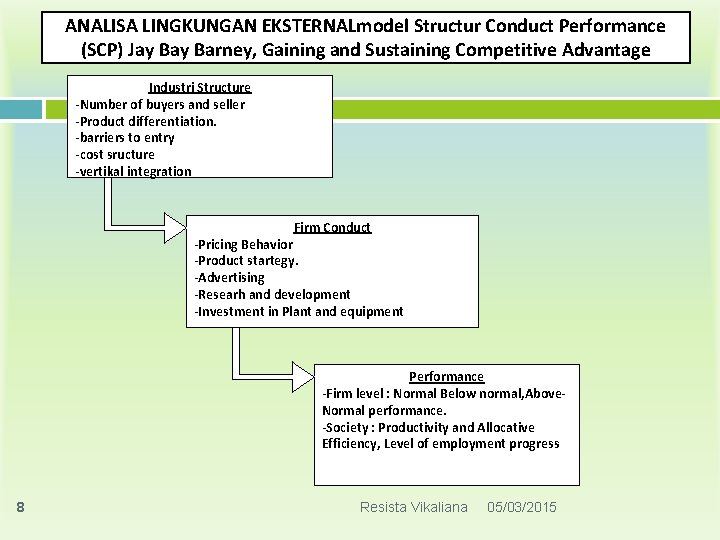 ANALISA LINGKUNGAN EKSTERNALmodel Structur Conduct Performance (SCP) Jay Bay Barney, Gaining and Sustaining Competitive Advantage

Industri Structure
-Number of buyers and seller
-Product differentiation.
-barriers to entry
-cost sructure
-vertikal integration

Firm Conduct
-Pricing Behavior
-Product startegy.
-Advertising
-Researh and development
-Investment in Plant and equipment

Performance
-Firm level : Normal Below normal,Above-Normal performance.
-Society : Productivity and Allocative Efficiency, Level of employment progress

8

Resista Vikaliana 05/03/2015